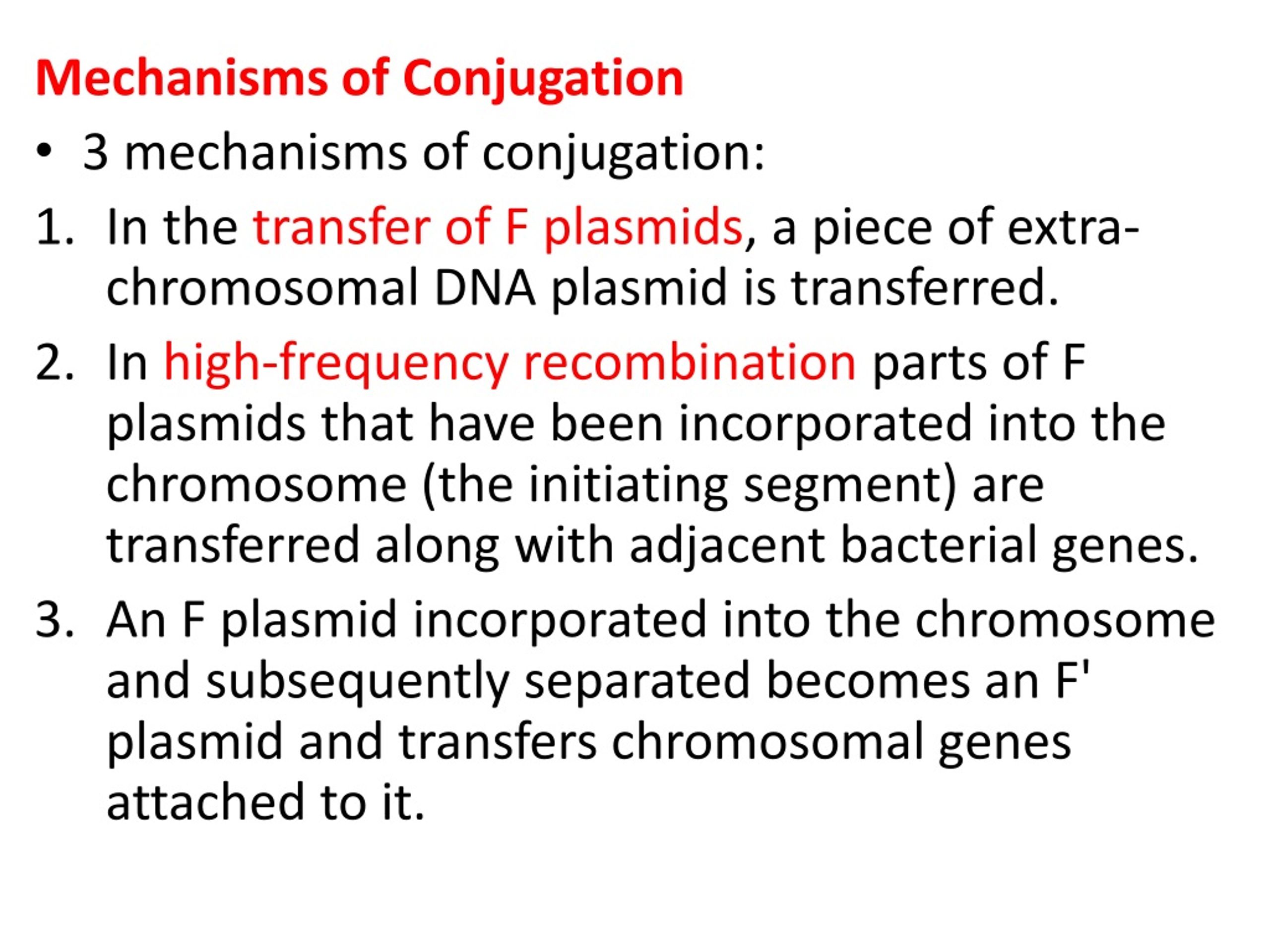 Mechanisms of Conjugation

• 3 mechanisms of conjugation:

1. In the transfer of F plasmids, a piece of extra-chromosomal DNA plasmid is transferred.

2. In high-frequency recombination parts of F plasmids that have been incorporated into the chromosome (the initiating segment) are transferred along with adjacent bacterial genes.

3. An F plasmid incorporated into the chromosome and subsequently separated becomes an F' plasmid and transfers chromosomal genes attached to it.